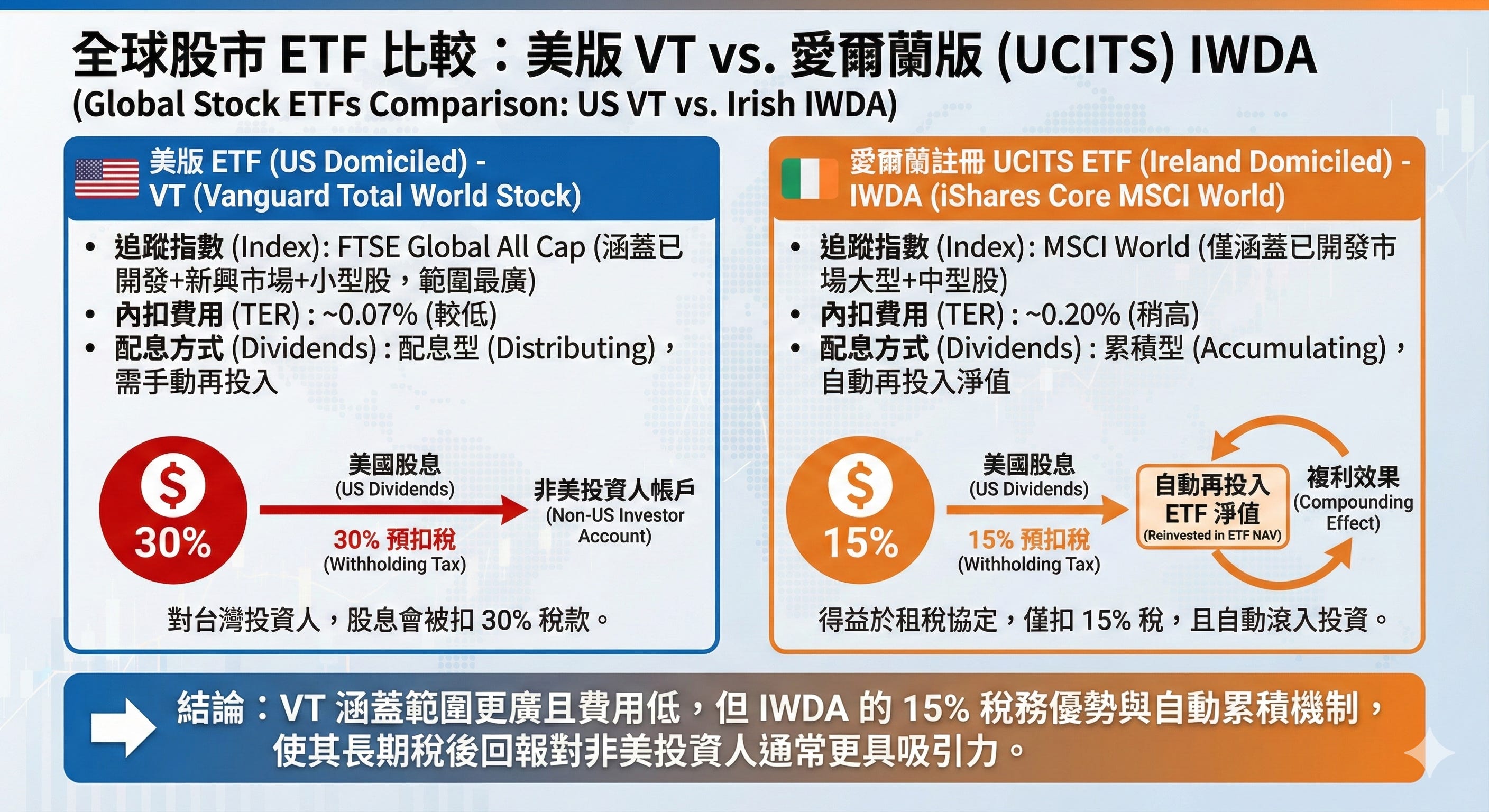 全球股市 ETF 比較：美版 VT vs. 愛爾蘭版 (UCITS) IWDA
(Global Stock ETFs Comparison: US VT vs. Irish IWDA)

美版 ETF (US Domiciled) -
VT (Vanguard Total World Stock)

• 追蹤指數 (Index): FTSE Global All Cap (涵蓋已開發+新興市場+小型股，範圍最廣)
• 內扣費用 (TER) : ~0.07% (較低)
• 配息方式 (Dividends) : 配息型 (Distributing)，需手動再投入

$ 30%
美國股息 (US Dividends)
30% 預扣稅 (Withholding Tax)
非美投資人帳戶 (Non-US Investor Account)

對台灣投資人，股息會被扣 30% 稅款。

愛爾蘭註冊 UCITS ETF (Ireland Domiciled) -
IWDA (iShares Core MSCI World)

• 追蹤指數 (Index): MSCI World (僅涵蓋已開發市場大型+中型股)
• 內扣費用 (TER) : ~0.20% (稍高)
• 配息方式 (Dividends) : 累積型 (Accumulating)，自動再投入淨值

$ 15%
美國股息 (US Dividends)
15% 預扣稅 (Withholding Tax)
自動再投入 ETF 淨值 (Reinvested in ETF NAV)
複利效果 (Compounding Effect)

得益於租稅協定，僅扣 15% 稅，且自動滾入投資。

結論：VT 涵蓋範圍更廣且費用低，但 IWDA 的 15% 稅務優勢與自動累積機制，使其長期稅後回報對非美投資人通常更具吸引力。